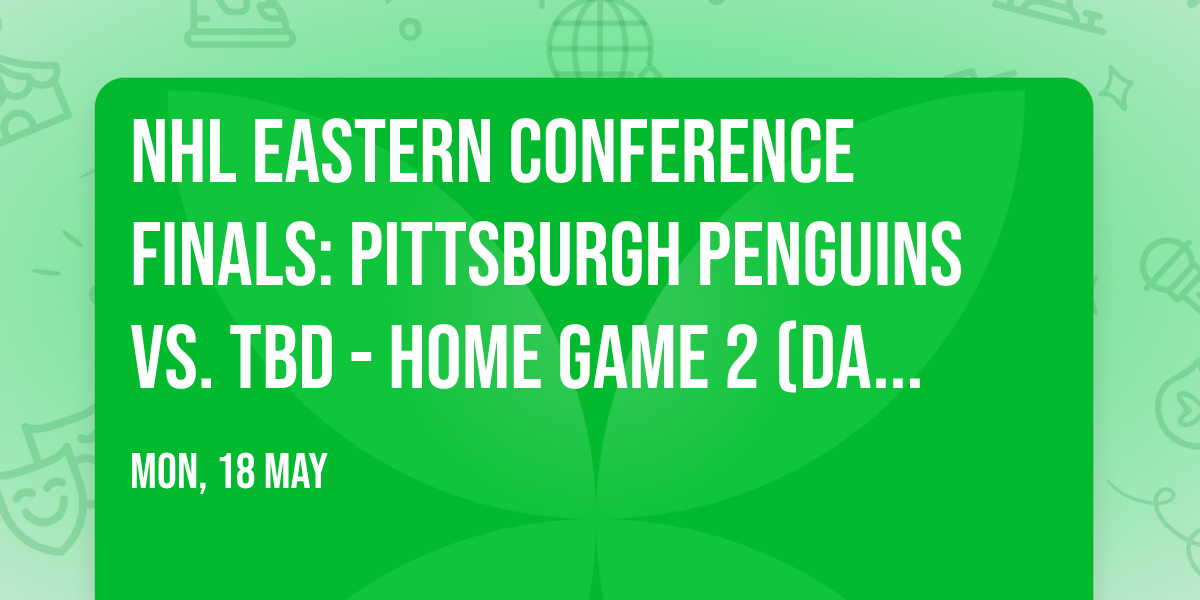 NHL EASTERN CONFERENCE FINALS: PITTSBURGH PENGUINS VS. TBD - HOME GAME 2 (DA...

MON, 18 MAY